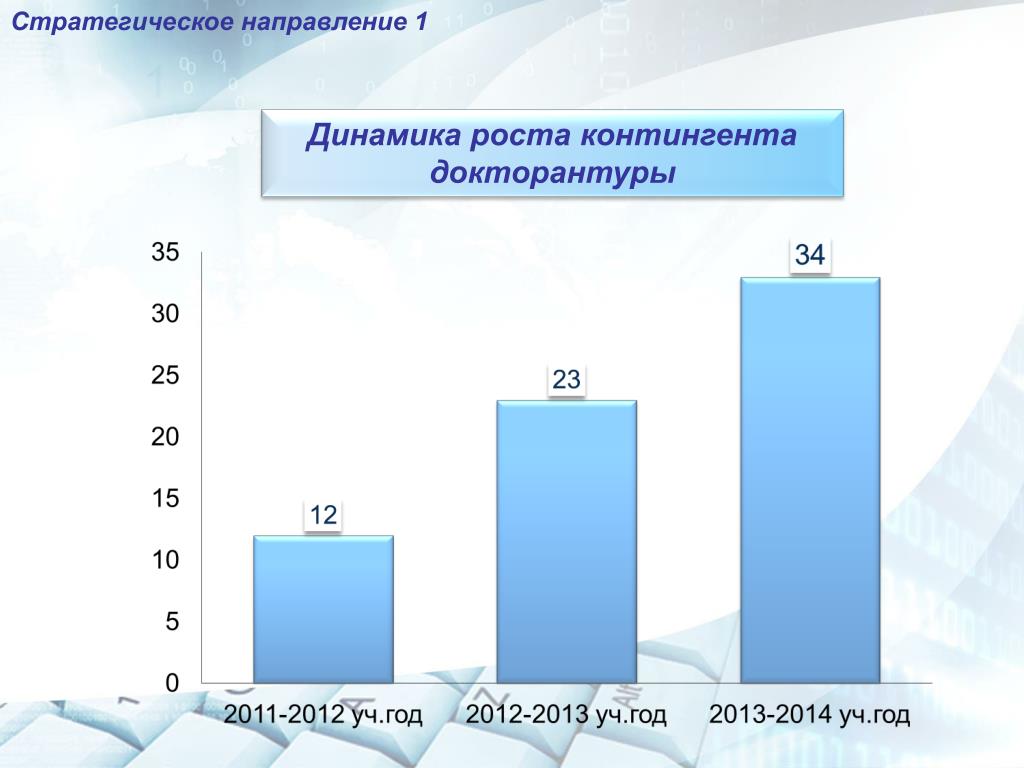 Стратегическое направление 1

Динамика роста контингента докторантуры

35
30
25
20
15
10
5
0

12
23
34

2011-2012 уч.год
2012-2013 уч.год
2013-2014 уч.год